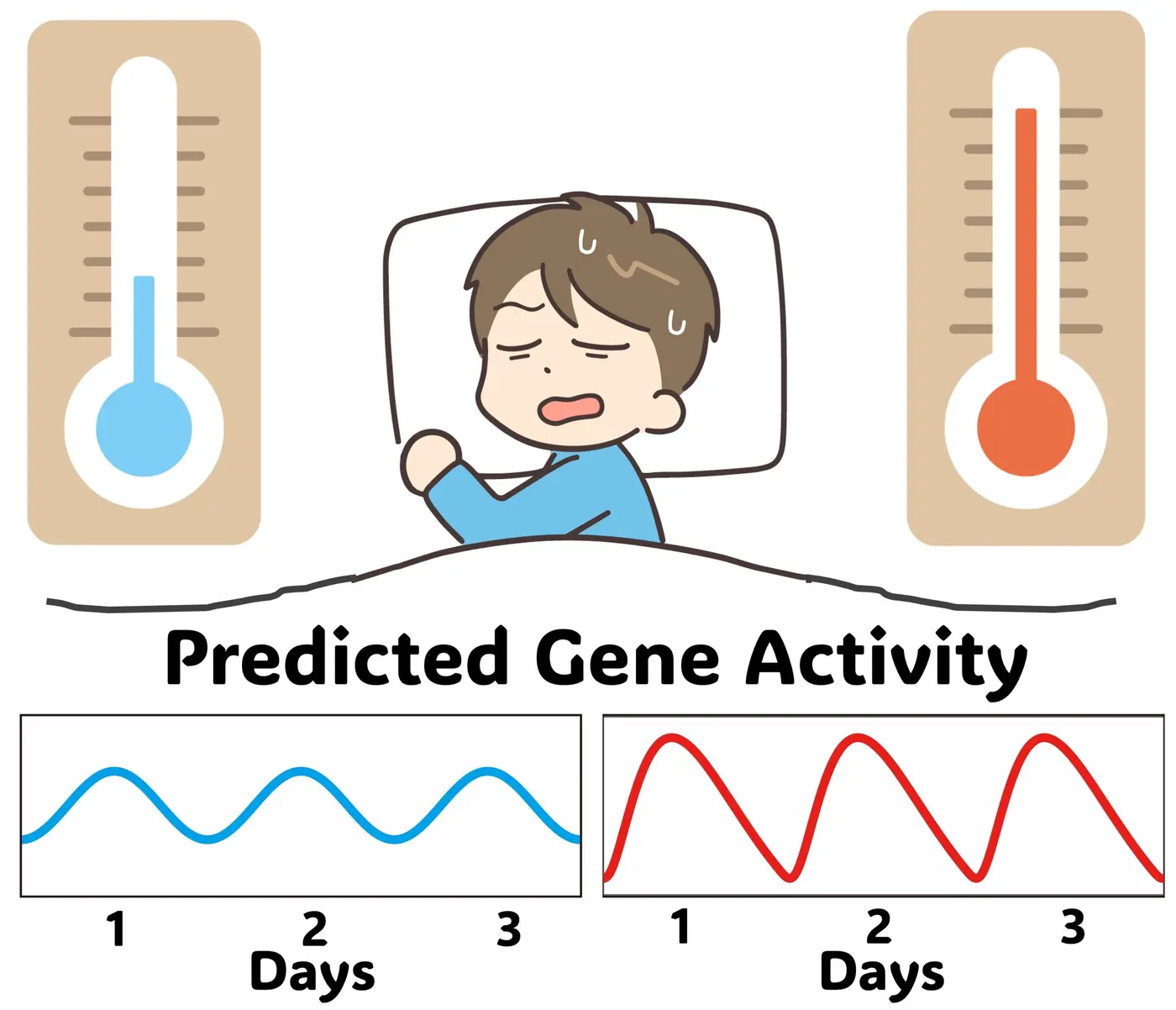 Predicted Gene Activity

1 2 3
Days

1 2 3
Days